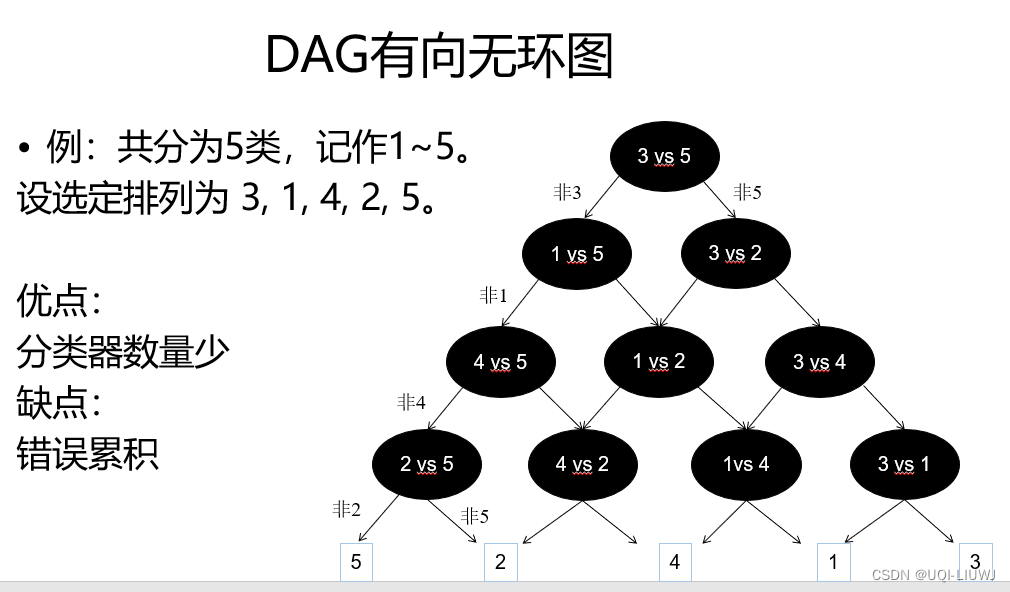 DAG有向无环图

• 例：共分为5类，记作1~5。
设选定排列为 3, 1, 4, 2, 5。

优点：
分类器数量少
缺点：
错误累积

3 vs 5
非3
非5
1 vs 5
3 vs 2
非1
4 vs 5
1 vs 2
3 vs 4
非4
2 vs 5
4 vs 2
1vs 4
3 vs 1
非2
非5
5
2
4
1
3

CSDN @UQI-LIUWJ